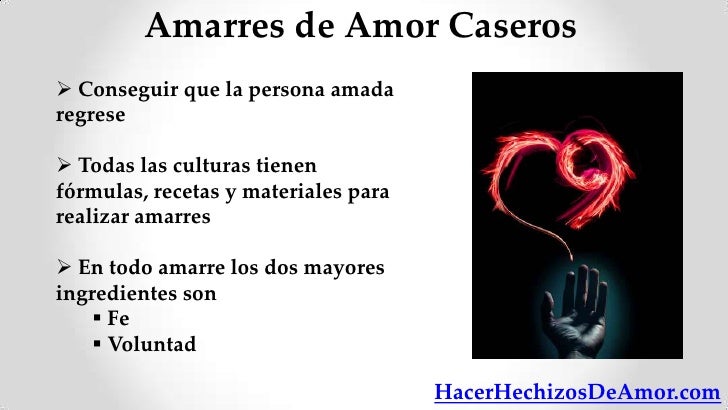 Amarres de Amor Caseros

➢ Conseguir que la persona amada regrese

➢ Todas las culturas tienen fórmulas, recetas y materiales para realizar amarres

➢ En todo amarre los dos mayores ingredientes son
▪ Fe
▪ Voluntad

HacerHechizosDeAmor.com